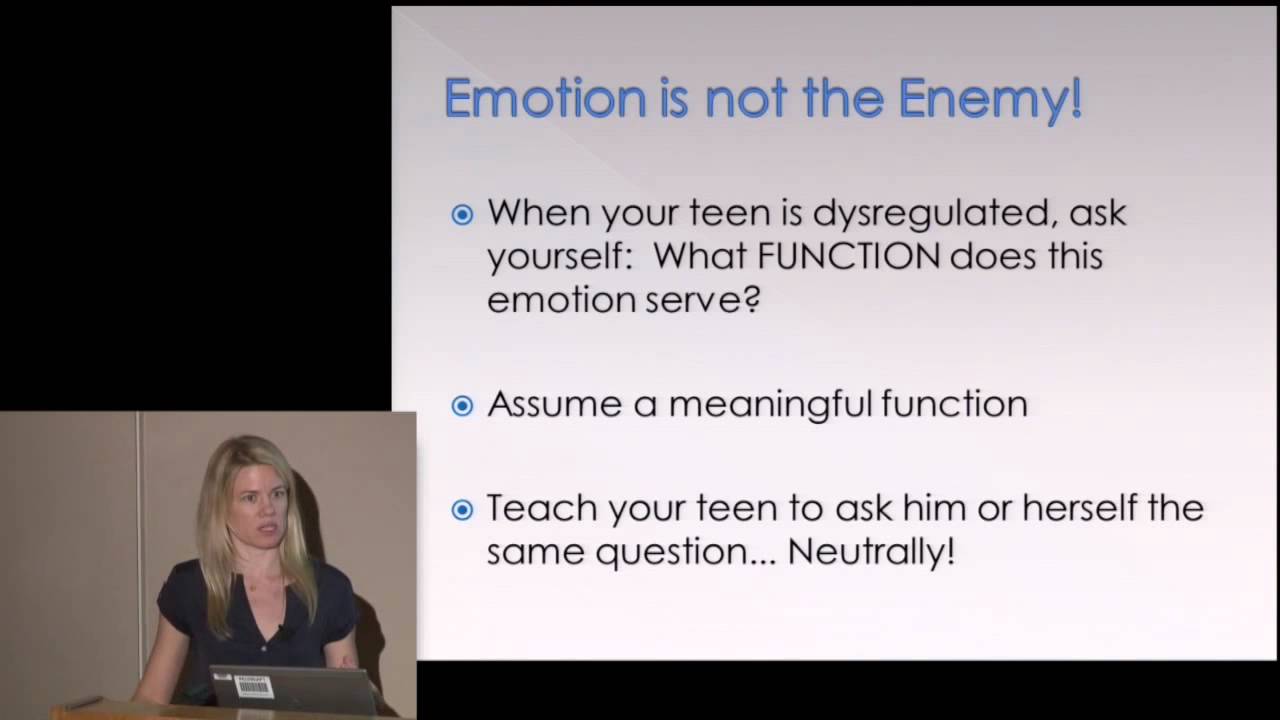 Emotion is not the Enemy!

When your teen is dysregulated, ask yourself: What FUNCTION does this emotion serve?

Assume a meaningful function

Teach your teen to ask him or herself the same question... Neutrally!